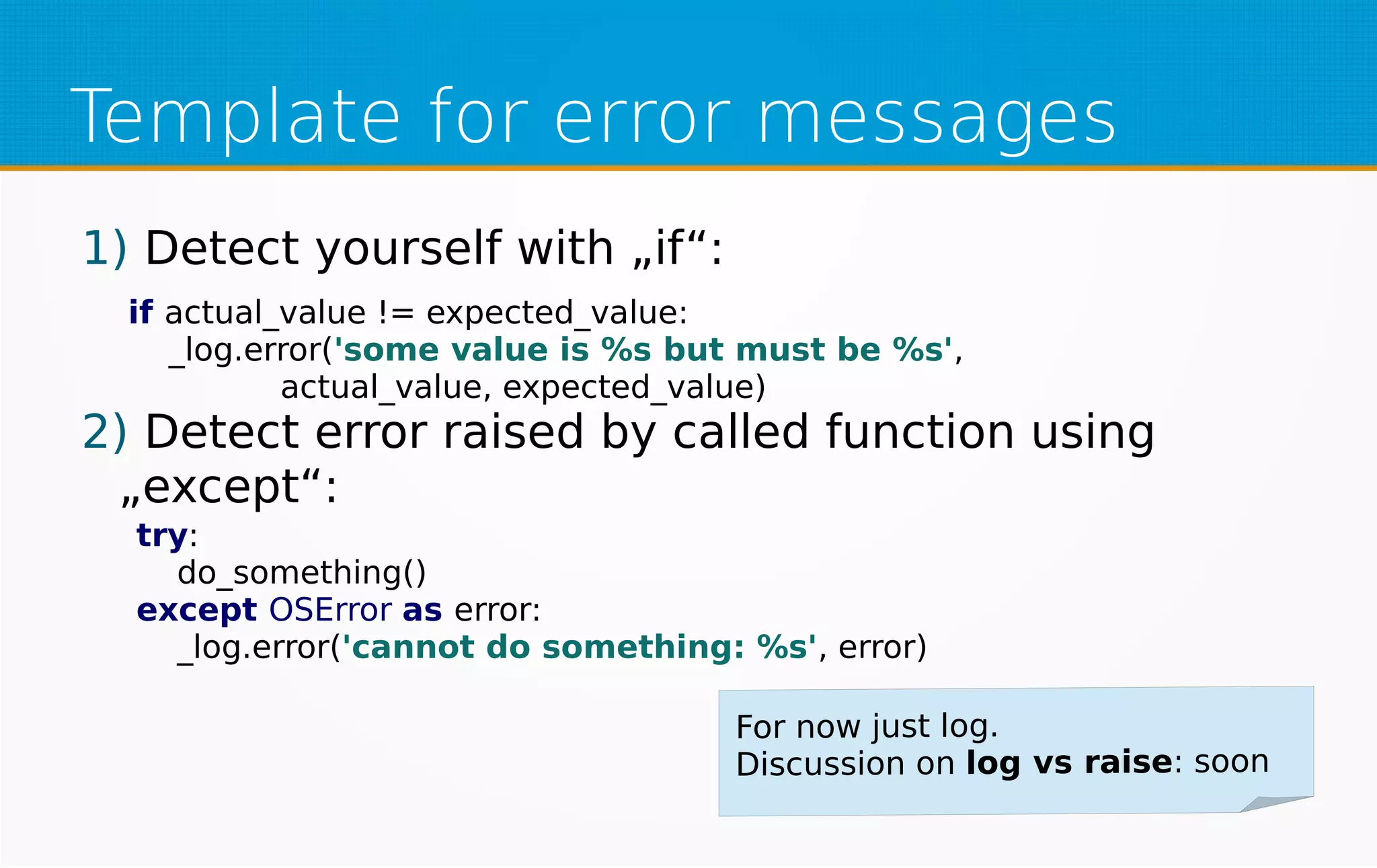 Template for error messages

1) Detect yourself with „if“:

if actual_value != expected_value:
    _log.error('some value is %s but must be %s',
            actual_value, expected_value)

2) Detect error raised by called function using „except“:

try:
    do_something()
except OSError as error:
    _log.error('cannot do something: %s', error)

For now just log.
Discussion on log vs raise: soon